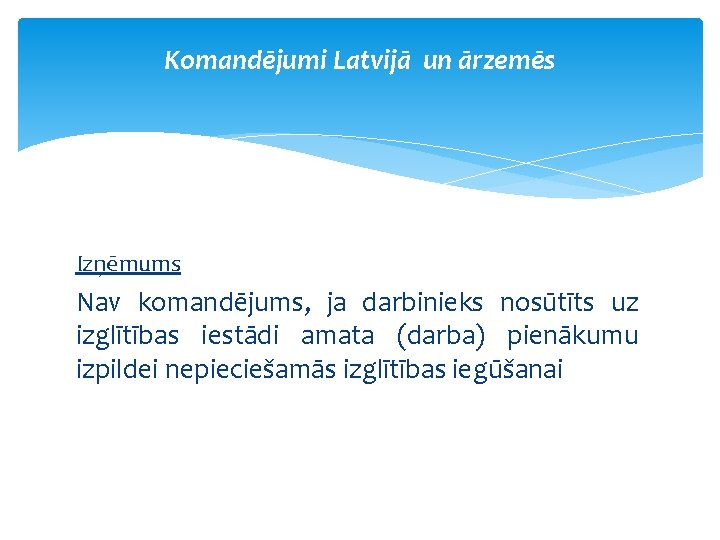 Komandējumi Latvijā un ārzemēs

Izņēmums

Nav komandējums, ja darbinieks nosūtīts uz izglītības iestādi amata (darba) pienākumu izpildei nepieciešamās izglītības iegūšanai